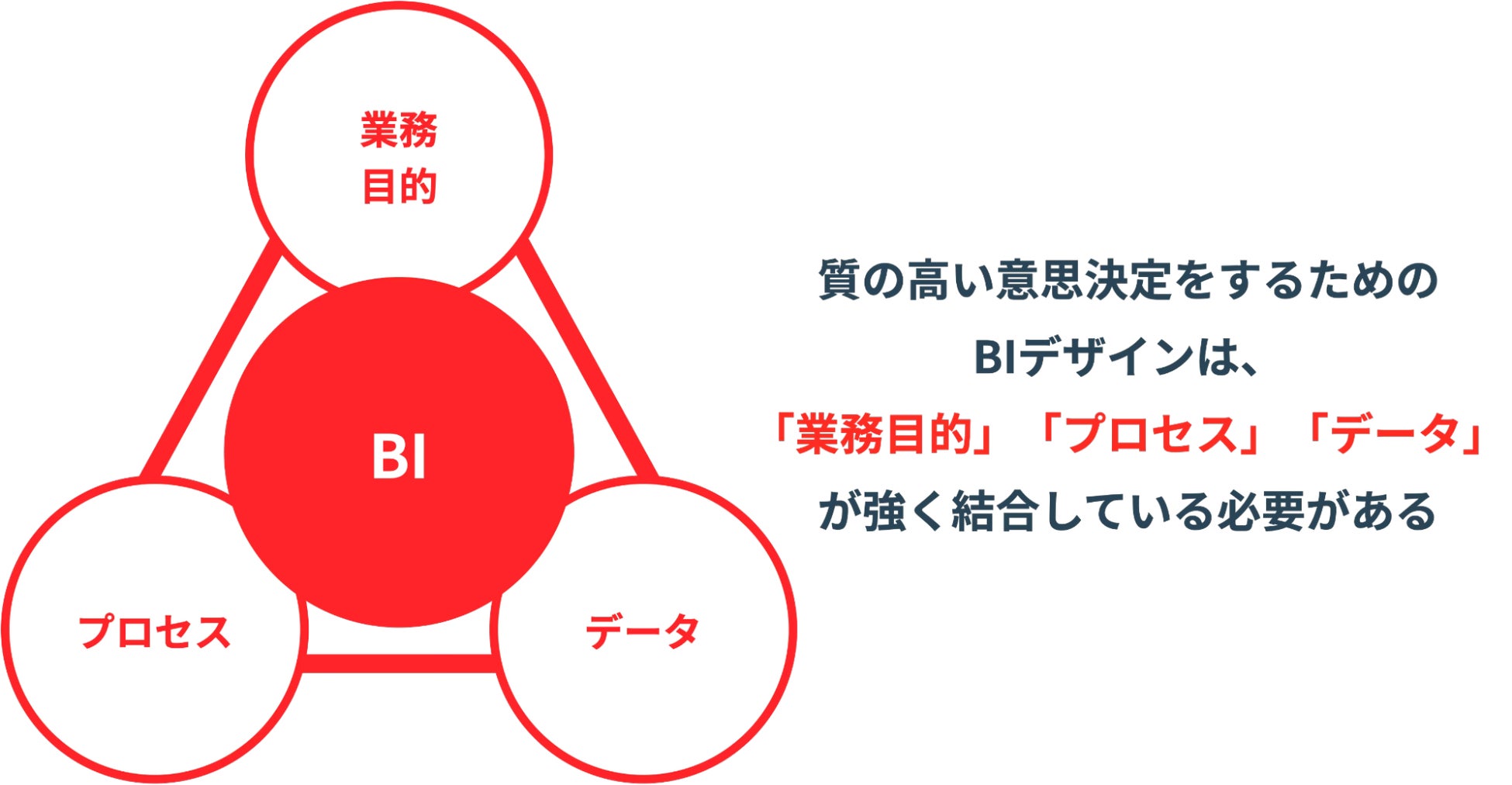 業務
目的

BI

プロセス

データ

質の高い意思決定をするための
BIデザインは、
「業務目的」「プロセス」「データ」
が強く結合している必要がある